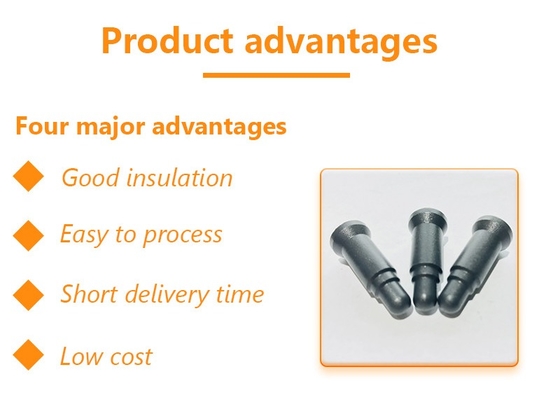 Product advantages

Four major advantages

Good insulation

Easy to process

Short delivery time

Low cost